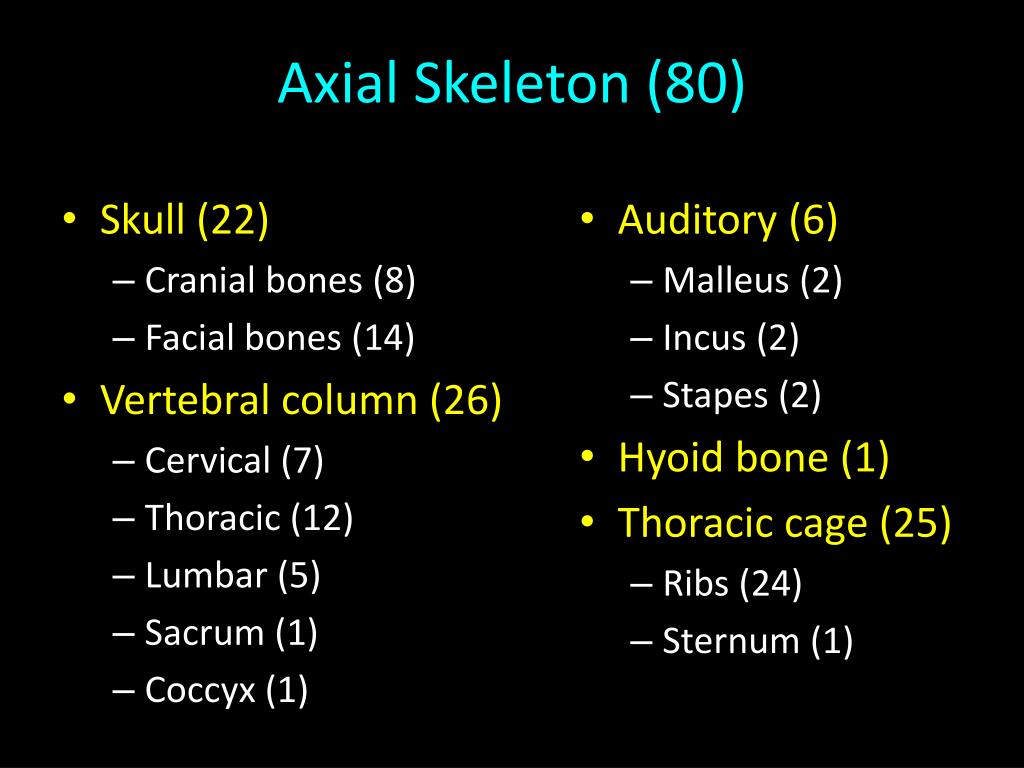 Axial Skeleton (80)

• Skull (22)
– Cranial bones (8)
– Facial bones (14)
• Vertebral column (26)
– Cervical (7)
– Thoracic (12)
– Lumbar (5)
– Sacrum (1)
– Coccyx (1)

• Auditory (6)
– Malleus (2)
– Incus (2)
– Stapes (2)
• Hyoid bone (1)
• Thoracic cage (25)
– Ribs (24)
– Sternum (1)